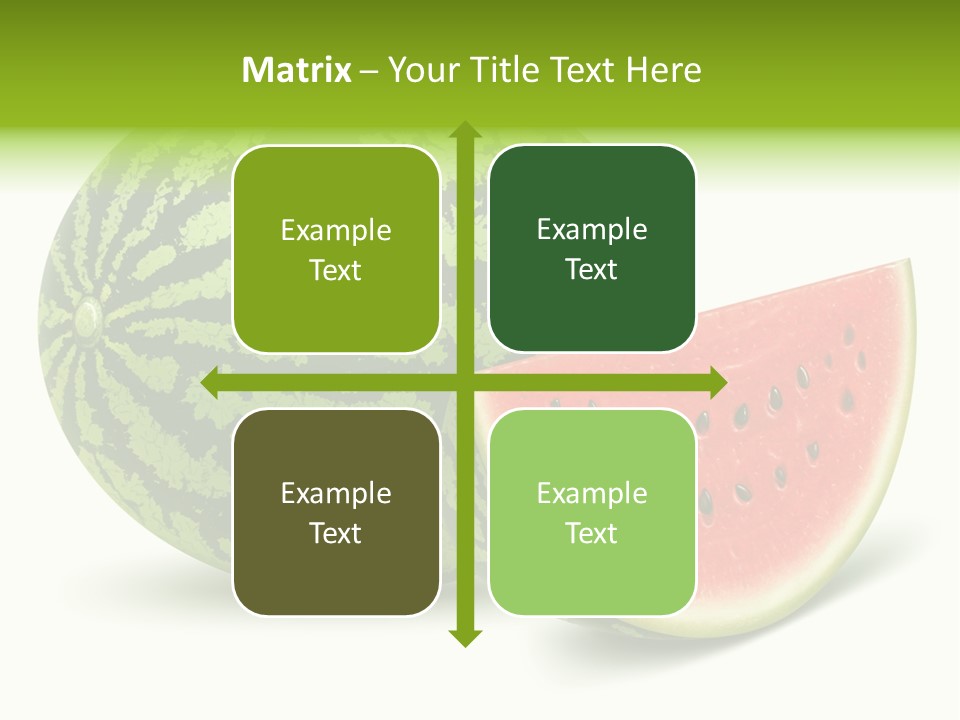 Matrix – Your Title Text Here

Example Text

Example Text

Example Text

Example Text